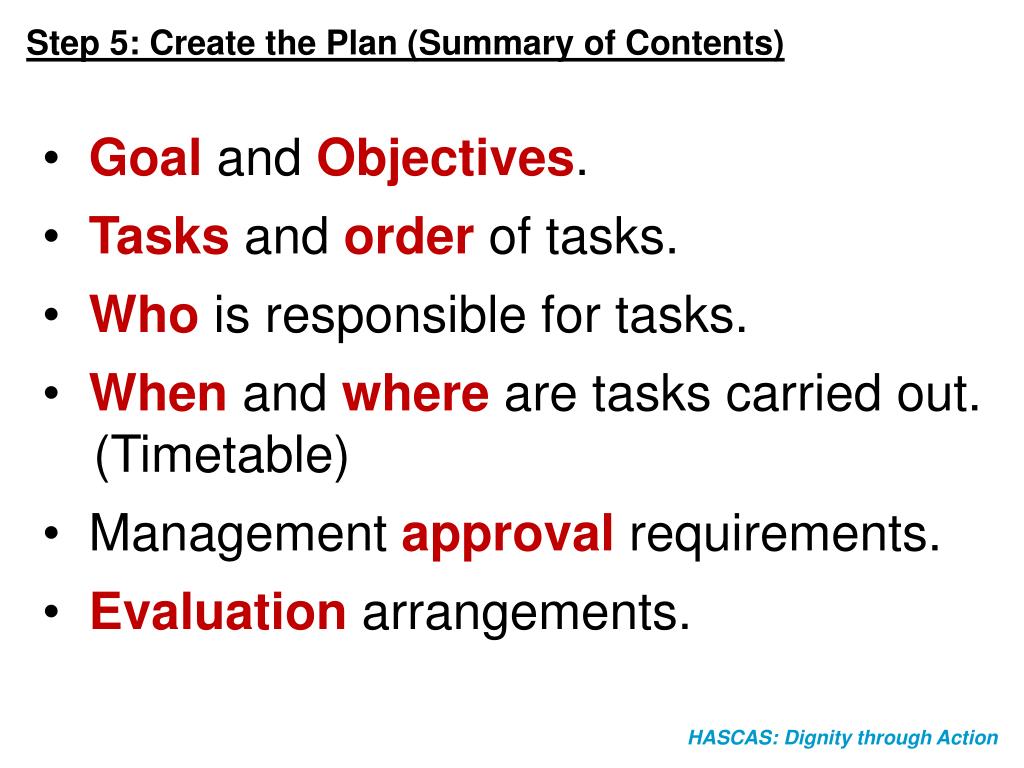 Step 5: Create the Plan (Summary of Contents)

• Goal and Objectives.
• Tasks and order of tasks.
• Who is responsible for tasks.
• When and where are tasks carried out. (Timetable)
• Management approval requirements.
• Evaluation arrangements.

HASCAS: Dignity through Action